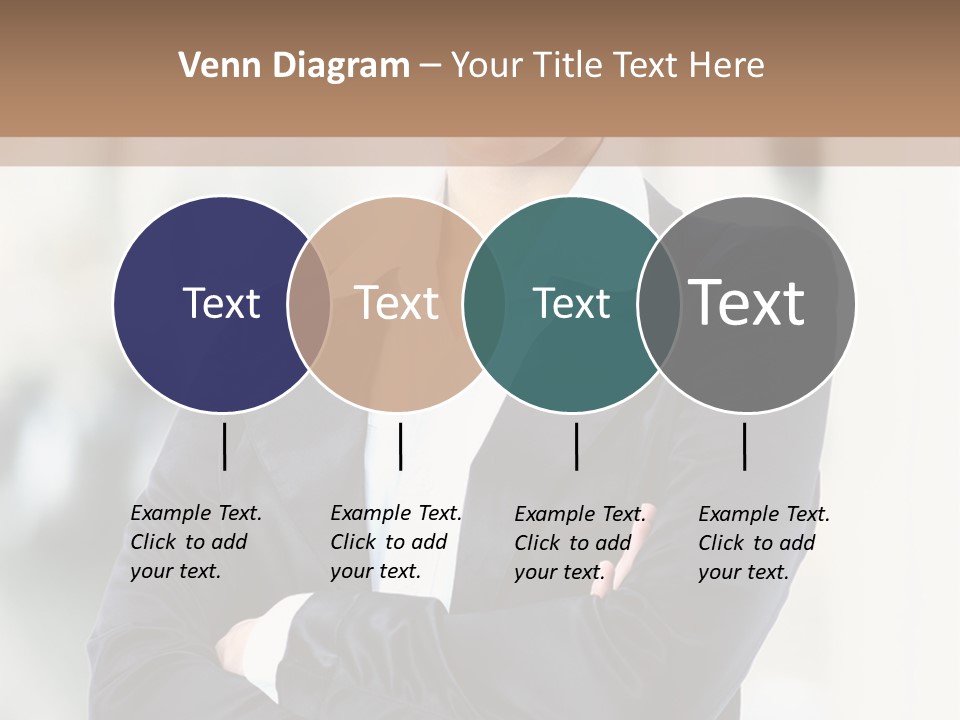 Venn Diagram – Your Title Text Here

Text

Text

Text

Text

Example Text. Click to add your text.

Example Text. Click to add your text.

Example Text. Click to add your text.

Example Text. Click to add your text.